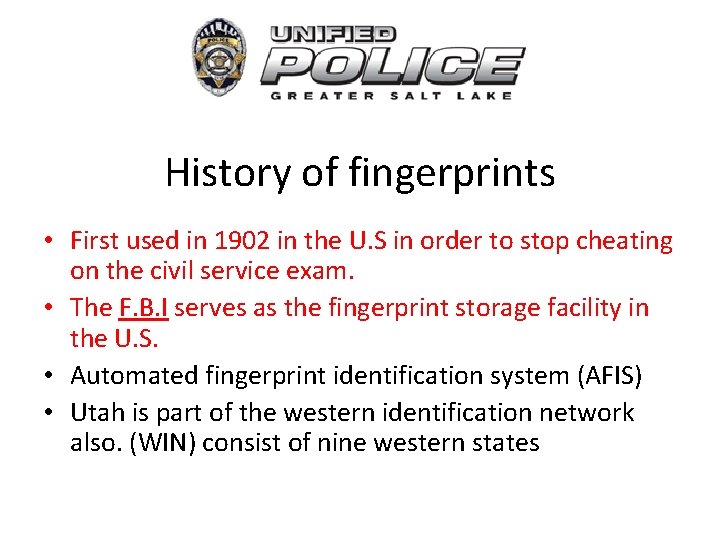 UNIFIED
POLICE
GREATER SALT LAKE

History of fingerprints

• First used in 1902 in the U.S in order to stop cheating on the civil service exam.
• The F.B.I serves as the fingerprint storage facility in the U.S.
• Automated fingerprint identification system (AFIS)
• Utah is part of the western identification network also. (WIN) consist of nine western states